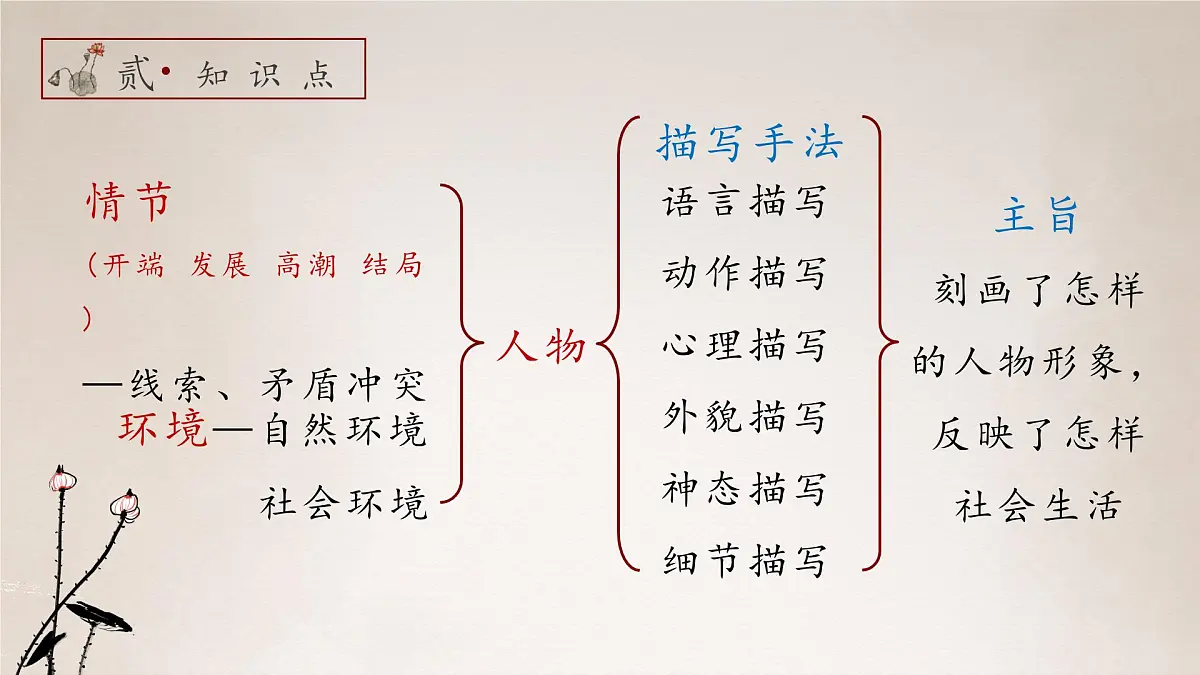 贰· 知识点

情节
（开端 发展 高潮 结局）
—线索、矛盾冲突
环境—自然环境
社会环境

人物

描写手法
语言描写
动作描写
心理描写
外貌描写
神态描写
细节描写

主旨
刻画了怎样的人物形象，反映了怎样社会生活